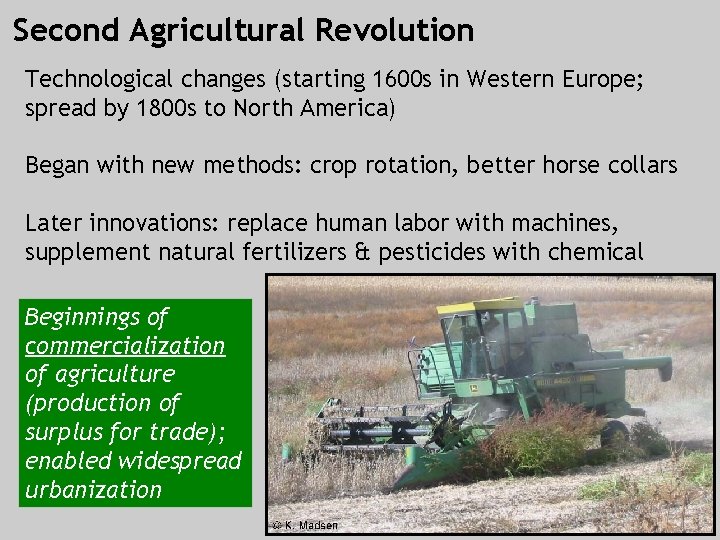 Second Agricultural Revolution

Technological changes (starting 1600s in Western Europe; spread by 1800s to North America)

Began with new methods: crop rotation, better horse collars

Later innovations: replace human labor with machines, supplement natural fertilizers & pesticides with chemical

Beginnings of commercialization of agriculture (production of surplus for trade); enabled widespread urbanization

© K. Madsen